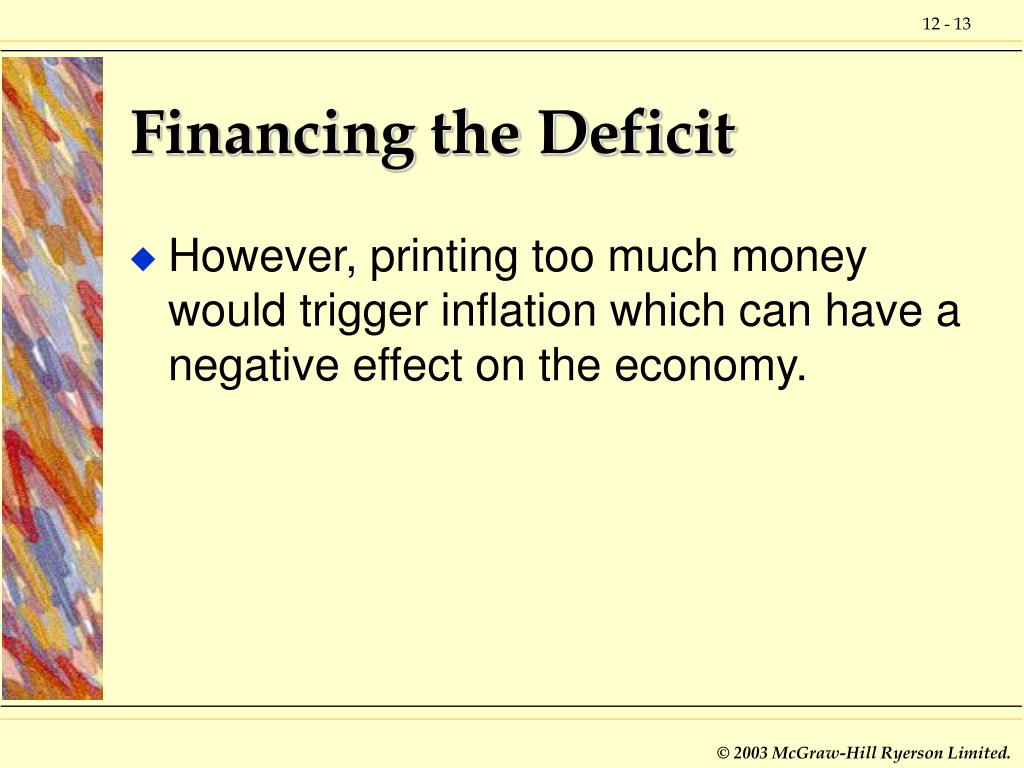 12 - 13

Financing the Deficit

However, printing too much money would trigger inflation which can have a negative effect on the economy.

© 2003 McGraw-Hill Ryerson Limited.